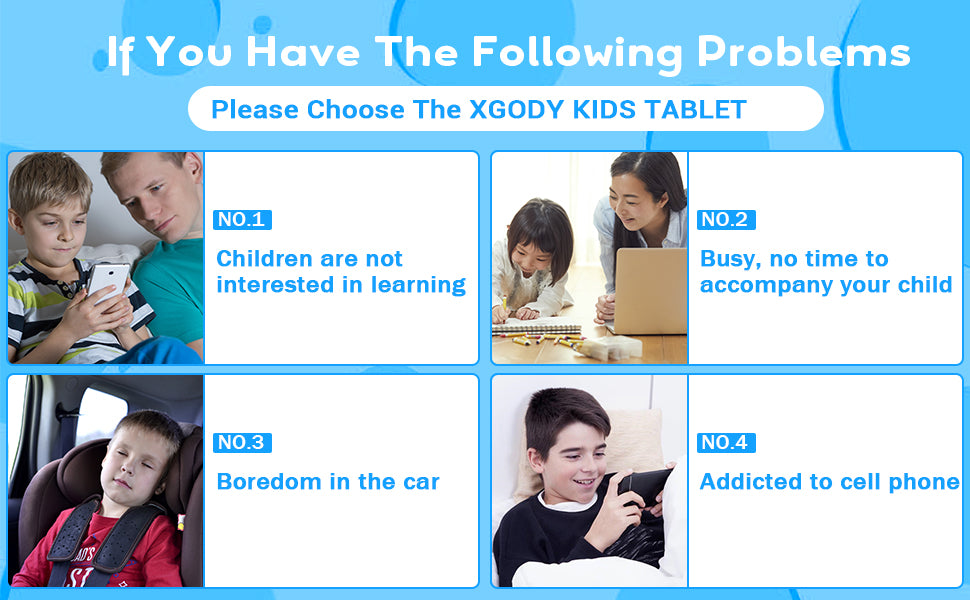 If You Have The Following Problems

Please Choose The XGODY KIDS TABLET

NO.1

Children are not interested in learning

NO.2

Busy, no time to accompany your child

NO.3

Boredom in the car

NO.4

Addicted to cell phone